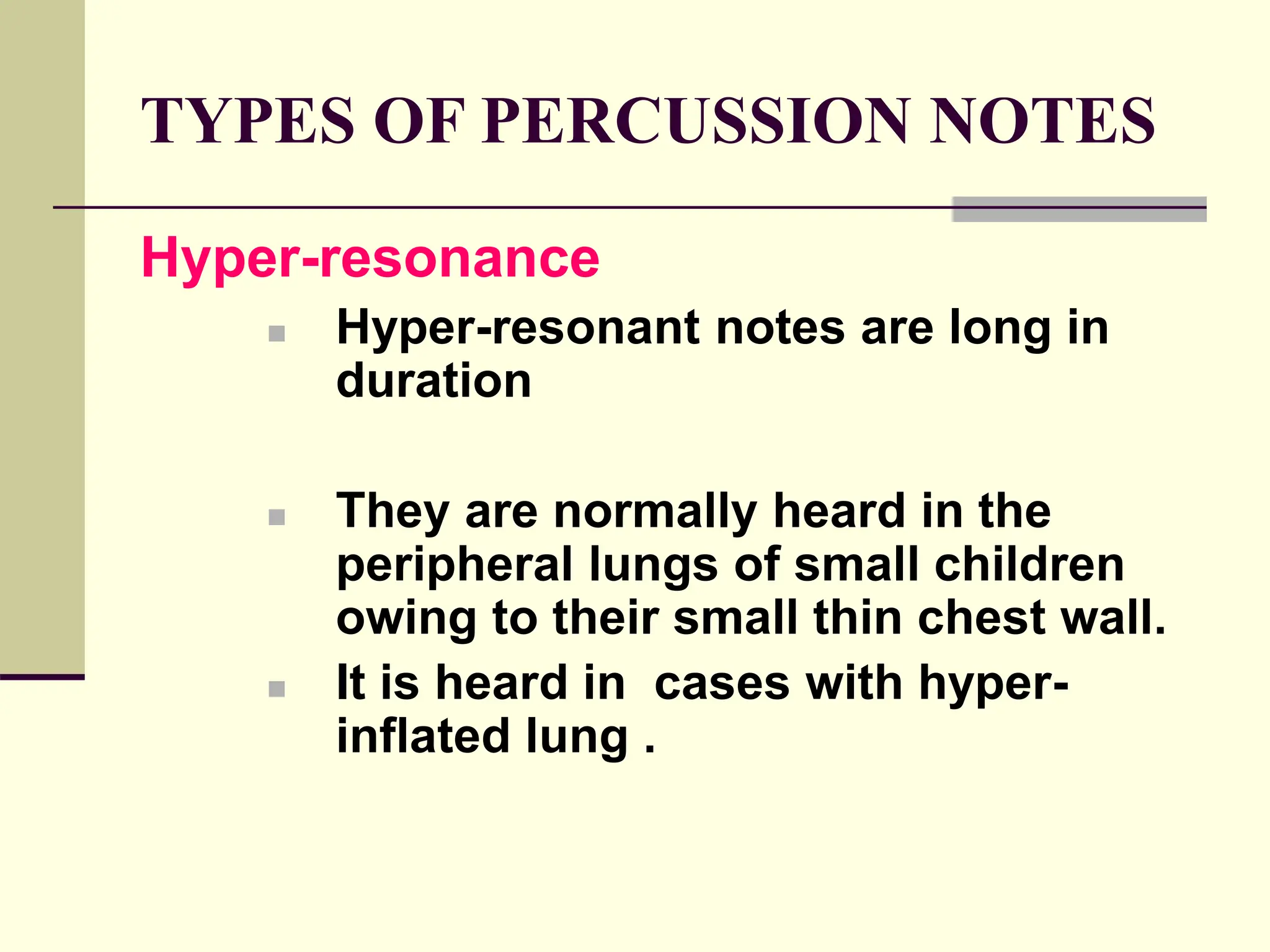 TYPES OF PERCUSSION NOTES

Hyper-resonance

- Hyper-resonant notes are long in duration

- They are normally heard in the peripheral lungs of small children owing to their small thin chest wall.
- It is heard in cases with hyper-inflated lung .